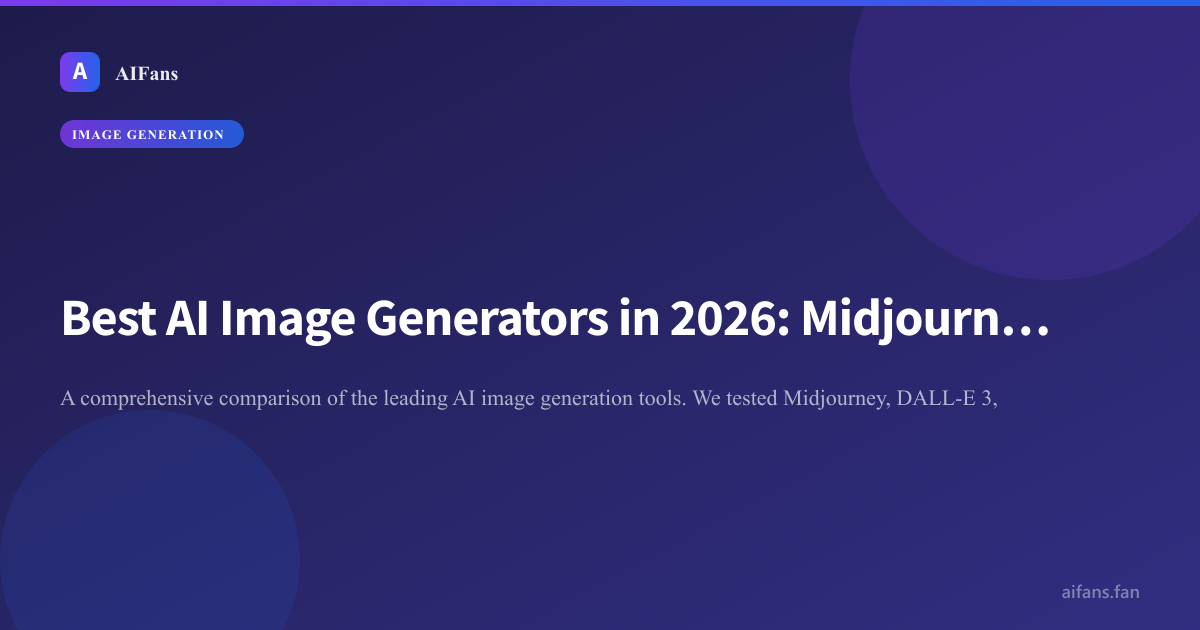 A

AIFans

IMAGE GENERATION

Best AI Image Generators in 2026: Midjourn…

A comprehensive comparison of the leading AI image generation tools. We tested Midjourney, DALL-E 3,

aifans.fan